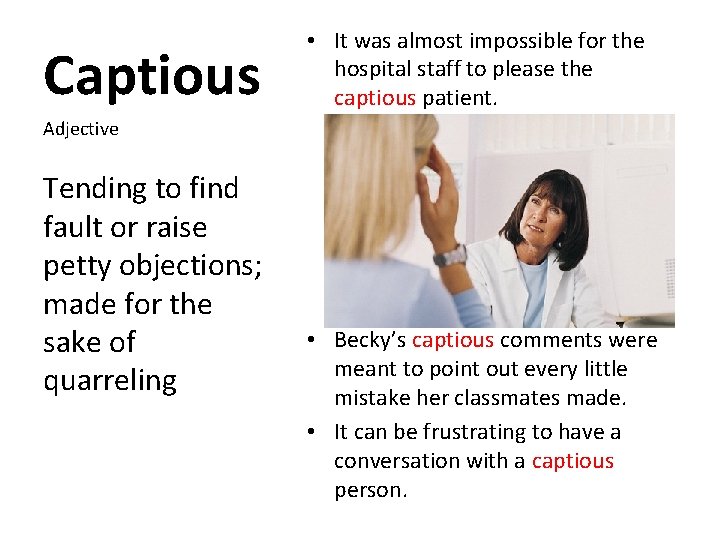 Captious

Adjective

Tending to find fault or raise petty objections; made for the sake of quarreling

• It was almost impossible for the hospital staff to please the captious patient.

• Becky's captious comments were meant to point out every little mistake her classmates made.
• It can be frustrating to have a conversation with a captious person.